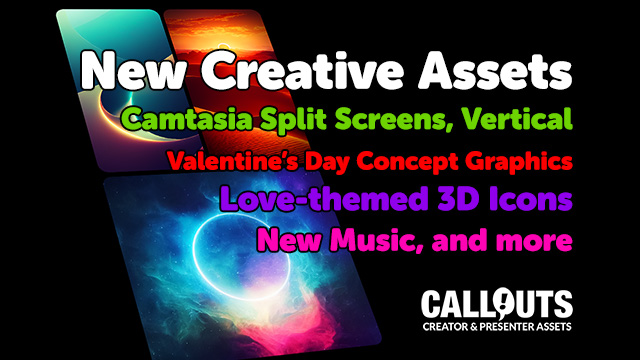 New Creative Assets
Camtasia Split Screens, Vertical
Valentine's Day Concept Graphics
Love-themed 3D Icons
New Music, and more

CALLOUTS
CREATOR & PRESENTER ASSETS